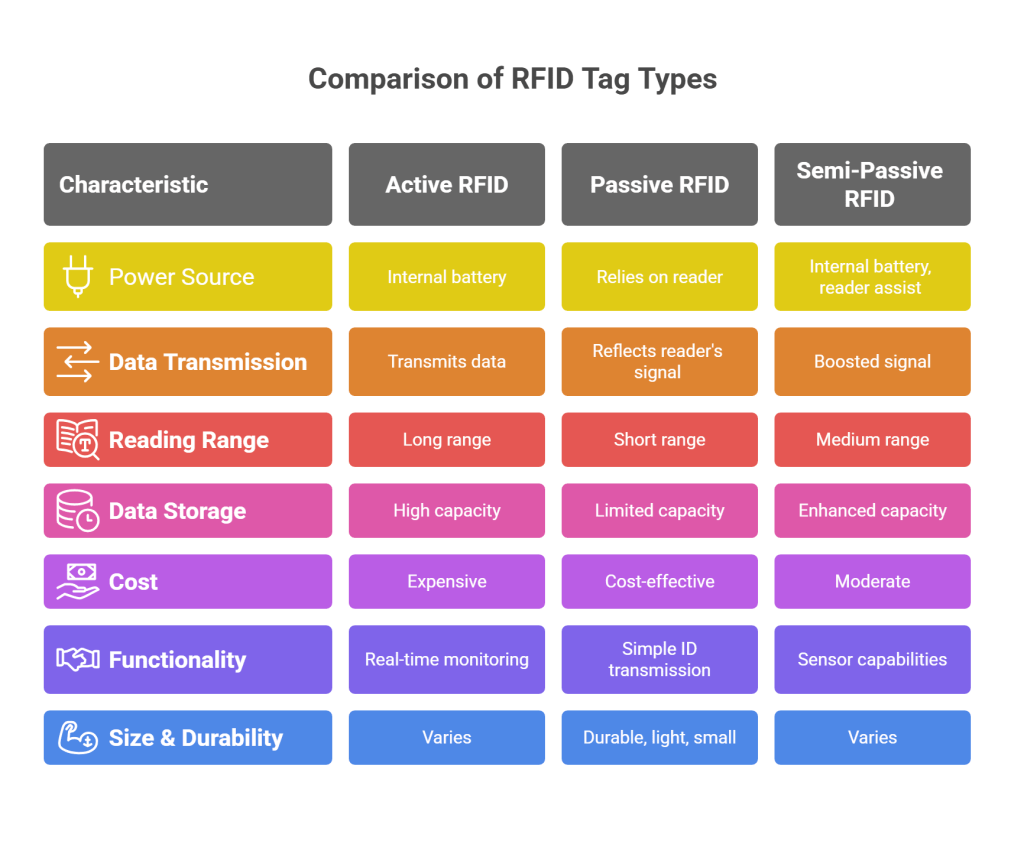 Comparison of RFID Tag Types

| Characteristic | Active RFID | Passive RFID | Semi-Passive RFID |
|---|---|---|---|
| Power Source | Internal battery | Relies on reader | Internal battery, reader assist |
| Data Transmission | Transmits data | Reflects reader's signal | Boosted signal |
| Reading Range | Long range | Short range | Medium range |
| Data Storage | High capacity | Limited capacity | Enhanced capacity |
| Cost | Expensive | Cost-effective | Moderate |
| Functionality | Real-time monitoring | Simple ID transmission | Sensor capabilities |
| Size & Durability | Varies | Durable, light, small | Varies |